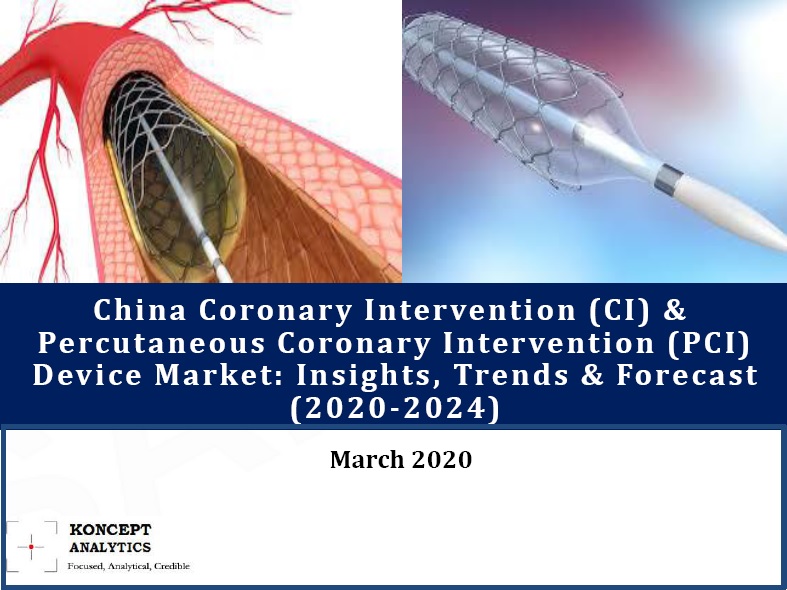 China Coronary Intervention (CI) & Percutaneous Coronary Intervention (PCI) Device Market: Insights, Trends & Forecast (2020-2024)

March 2020

KONCEPT ANALYTICS
Focused, Analytical, Credible